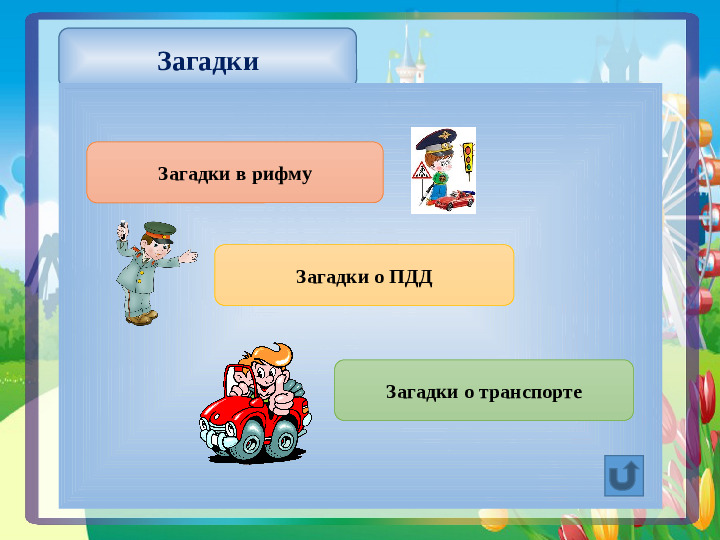 Загадки

Загадки в рифму

Загадки о ПДД

Загадки о транспорте